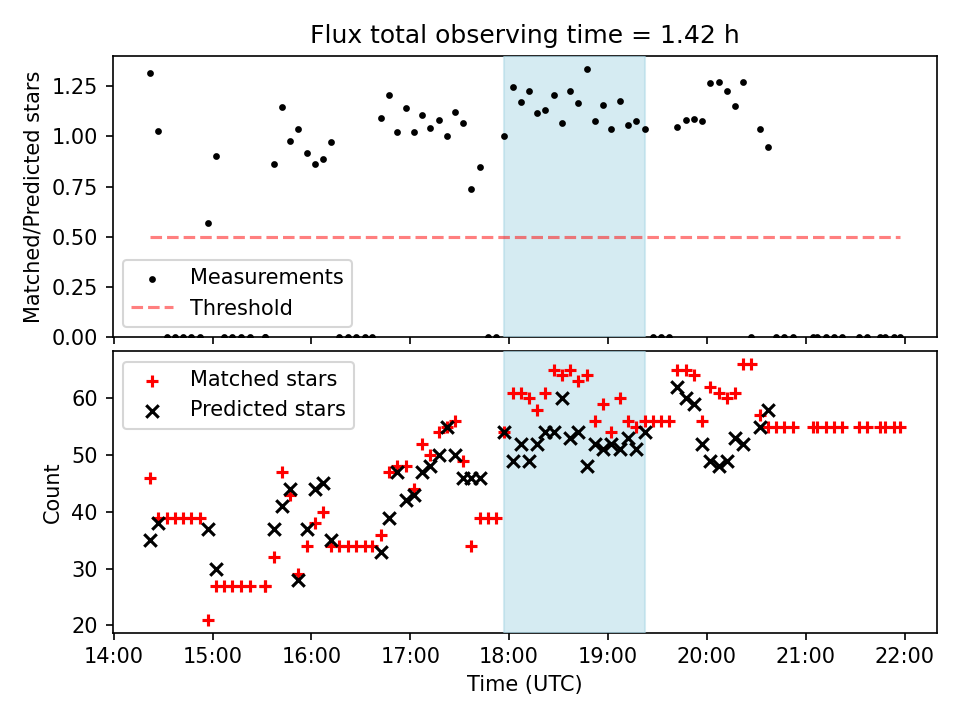 Flux total observing time = 1.42 h

Matched/Predicted stars

1.25
1.00
0.75
0.50
0.25
0.00

Measurements
Threshold

Matched stars
Predicted stars

Count

60
50
40
30
20

14:00 15:00 16:00 17:00 18:00 19:00 20:00 21:00 22:00

Time (UTC)